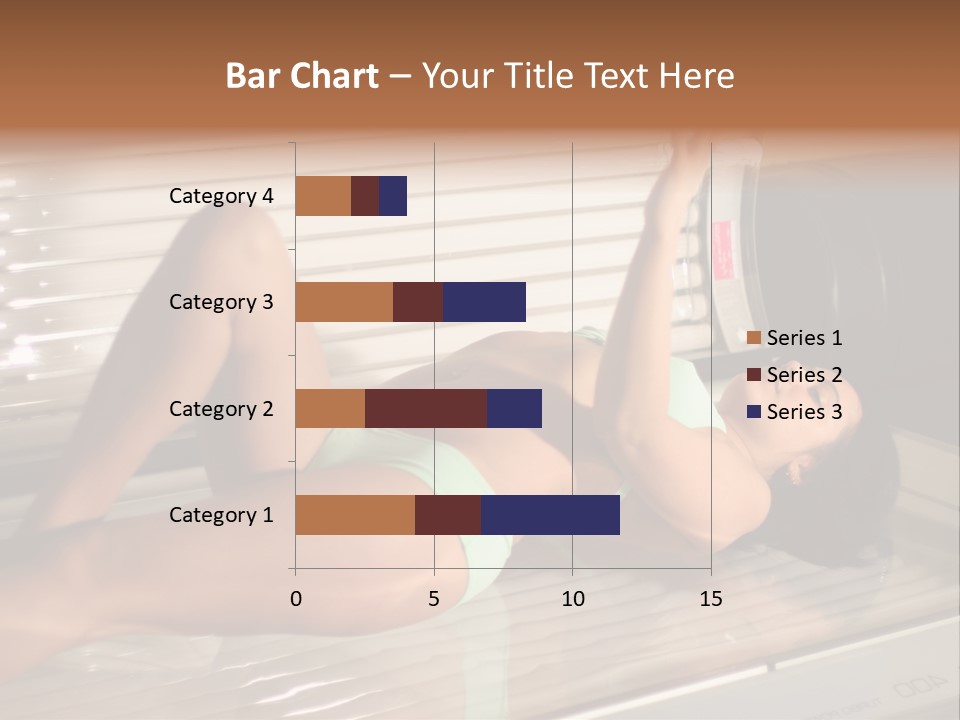 Bar Chart – Your Title Text Here

Category 4
Category 3
Category 2
Category 1

0
5
10
15

Series 1
Series 2
Series 3